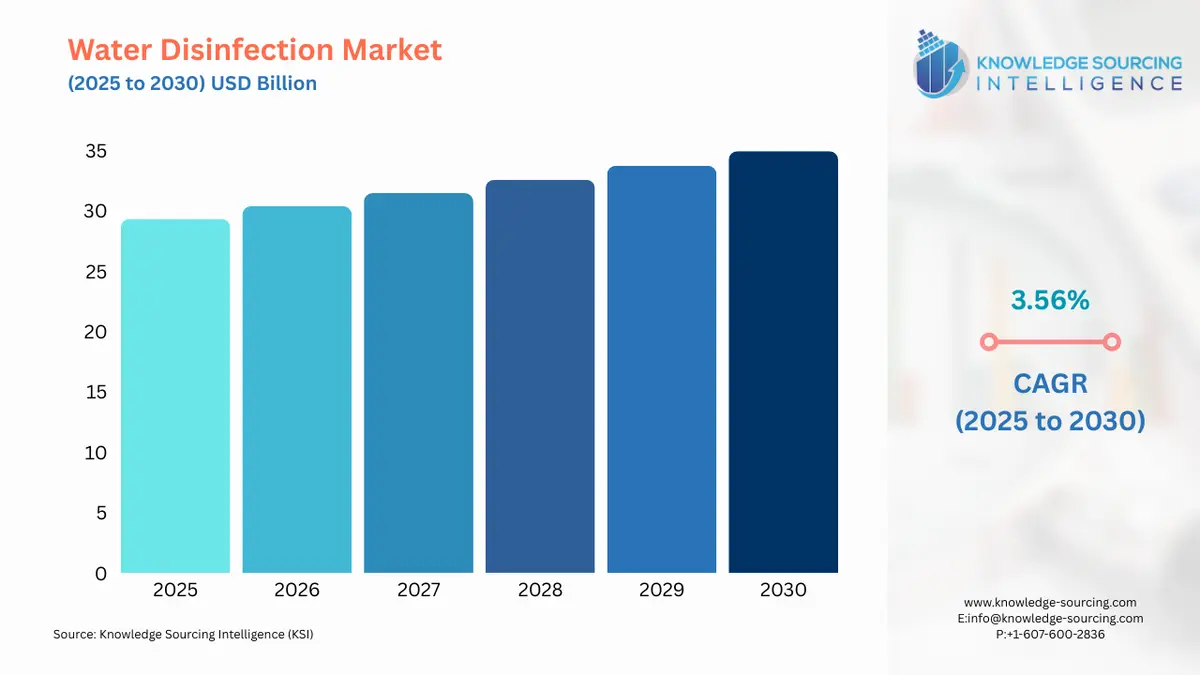 Water Disinfection Market
(2025 to 2030) USD Billion

KNOWLEDGE SOURCING
INTELLIGENCE

35
30
25
20
15
10
5
0

2025
2026
2027
2028
2029
2030

3.56%

CAGR
(2025 to 2030)

Source: Knowledge Sourcing Intelligence (KSI)

www.knowledge-sourcing.com
E:info@knowledge-sourcing.com
P:+1-607-600-2836